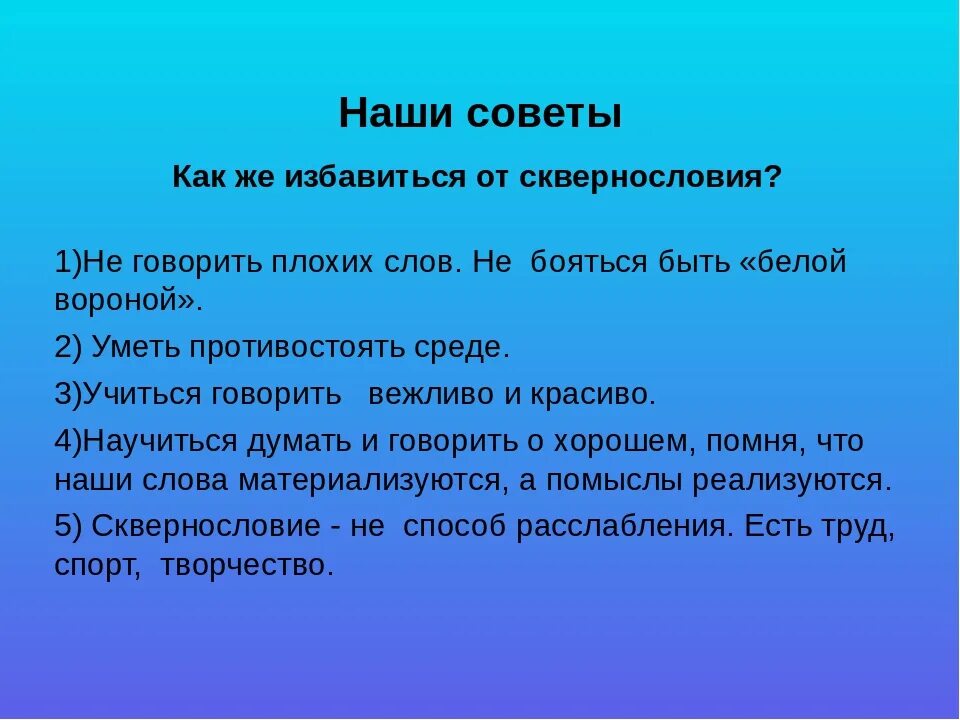 Наши советы

Как же избавиться от сквернословия?

1)Не говорить плохих слов. Не бояться быть «белой вороной».

2) Уметь противостоять среде.

3)Учиться говорить вежливо и красиво.

4)Научиться думать и говорить о хорошем, помня, что наши слова материализуются, а помыслы реализуются.

5) Сквернословие - не способ расслабления. Есть труд, спорт, творчество.